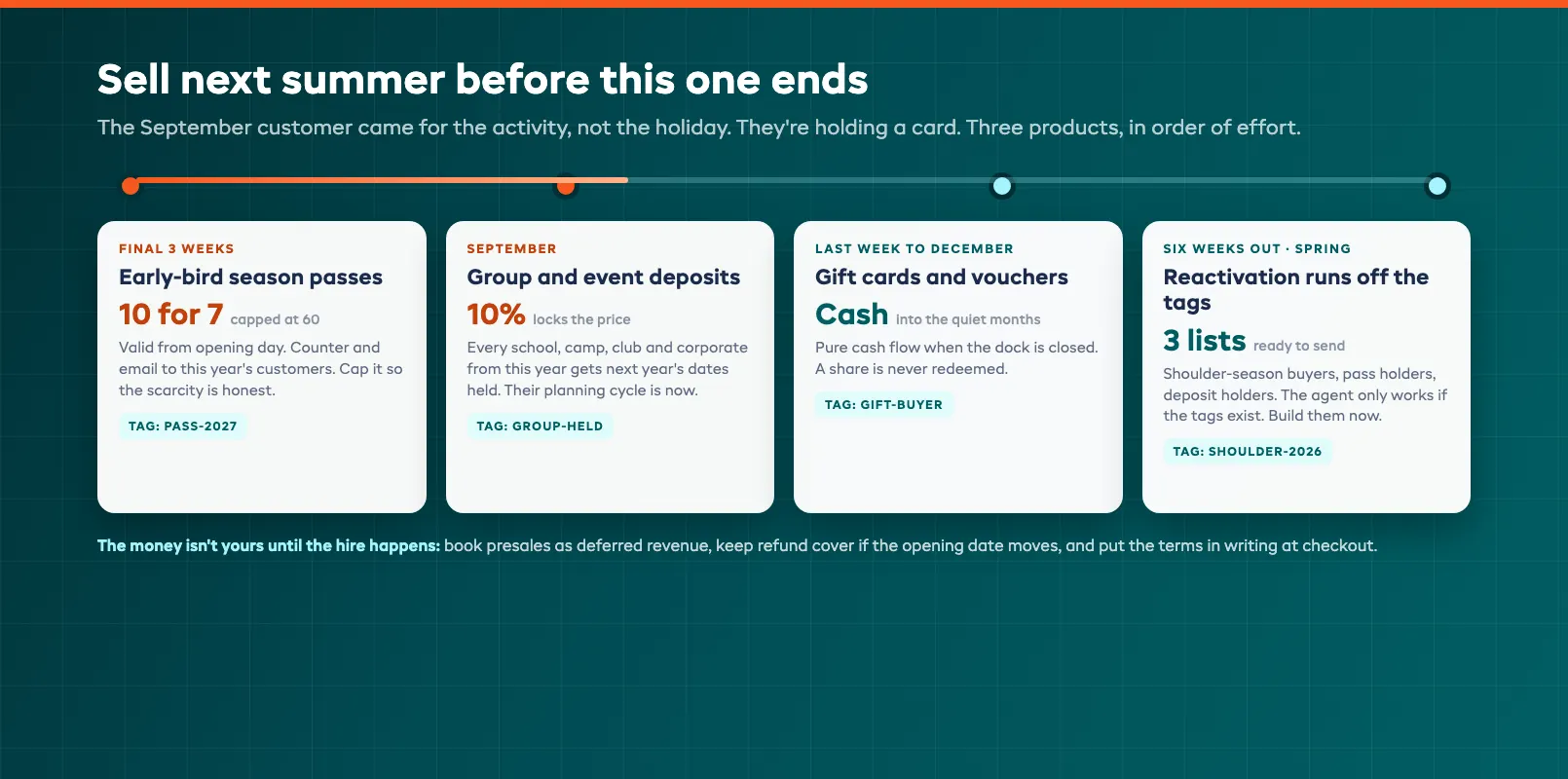 Sell next summer before this one ends

The September customer came for the activity, not the holiday. They're holding a card. Three products, in order of effort.

FINAL 3 WEEKS

Early-bird season passes

10 for 7 capped at 60

Valid from opening day. Counter and email to this year's customers. Cap it so the scarcity is honest.

TAG: PASS-2027

SEPTEMBER

Group and event deposits

10% locks the price

Every school, camp, club and corporate from this year gets next year's dates held. Their planning cycle is now.

TAG: GROUP-HELD

LAST WEEK TO DECEMBER

Gift cards and vouchers

Cash into the quiet months

Pure cash flow when the dock is closed. A share is never redeemed.

TAG: GIFT-BUYER

SIX WEEKS OUT · SPRING

Reactivation runs off the tags

3 lists ready to send

Shoulder-season buyers, pass holders, deposit holders. The agent only works if the tags exist. Build them now.

TAG: SHOULDER-2026

The money isn't yours until the hire happens: book presales as deferred revenue, keep refund cover if the opening date moves, and put the terms in writing at checkout.